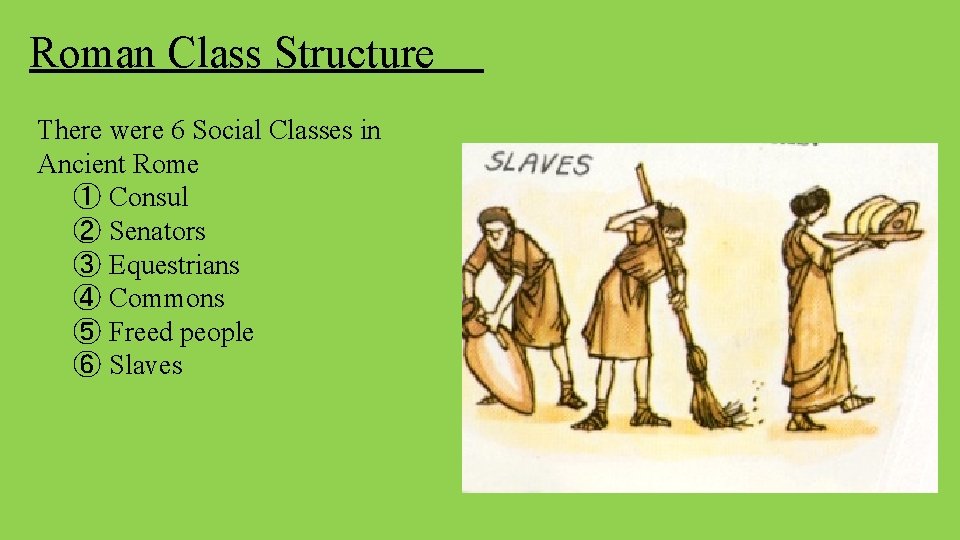 Roman Class Structure

There were 6 Social Classes in Ancient Rome
① Consul
② Senators
③ Equestrians
④ Commons
⑤ Freed people
⑥ Slaves

SLAVES